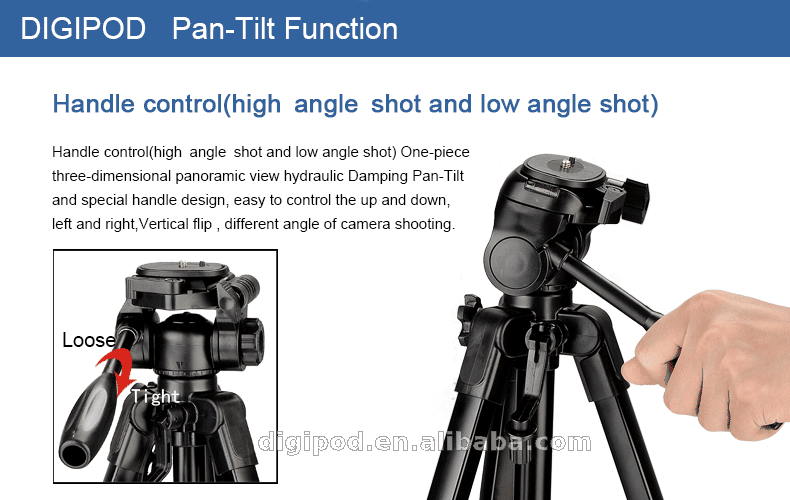 DIGIPOD Pan-Tilt Function

Handle control(high angle shot and low angle shot)

Handle control(high angle shot and low angle shot) One-piece three-dimensional panoramic view hydraulic Damping Pan-Tilt and special handle design, easy to control the up and down, left and right,Vertical flip , different angle of camera shooting.

Loose

Tight

digipod.en.alibaba.com